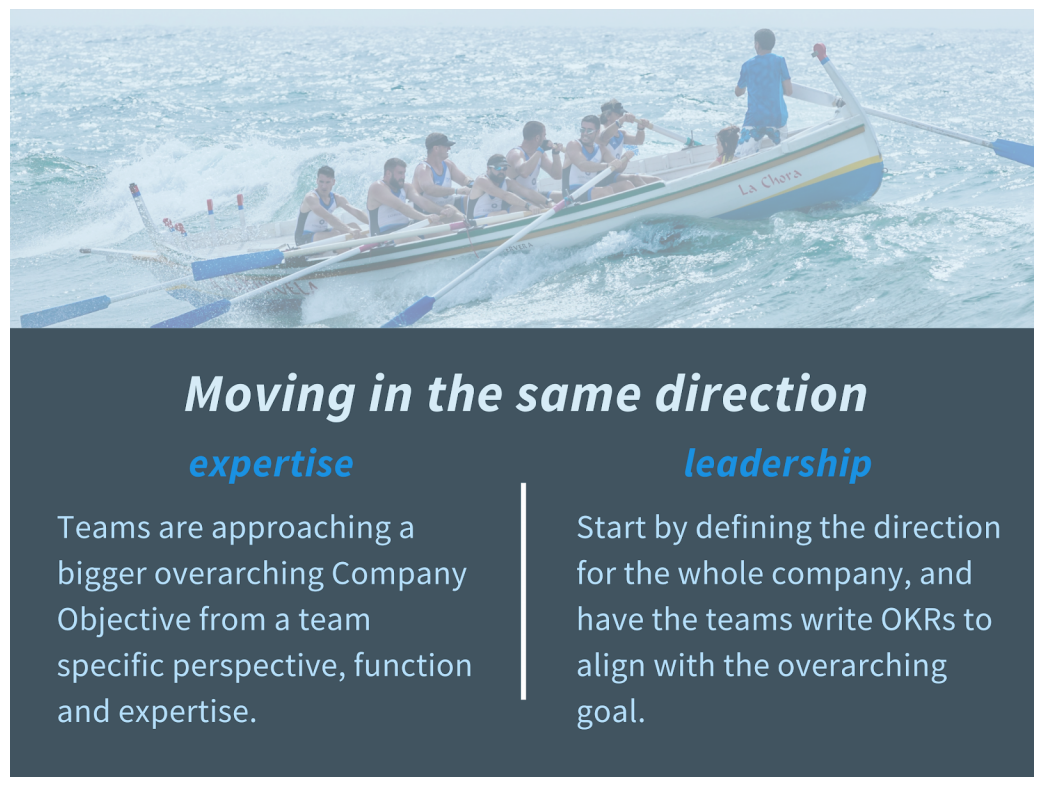 La Chora

Moving in the same direction

expertise

Teams are approaching a bigger overarching Company Objective from a team specific perspective, function and expertise.

leadership

Start by defining the direction for the whole company, and have the teams write OKRs to align with the overarching goal.